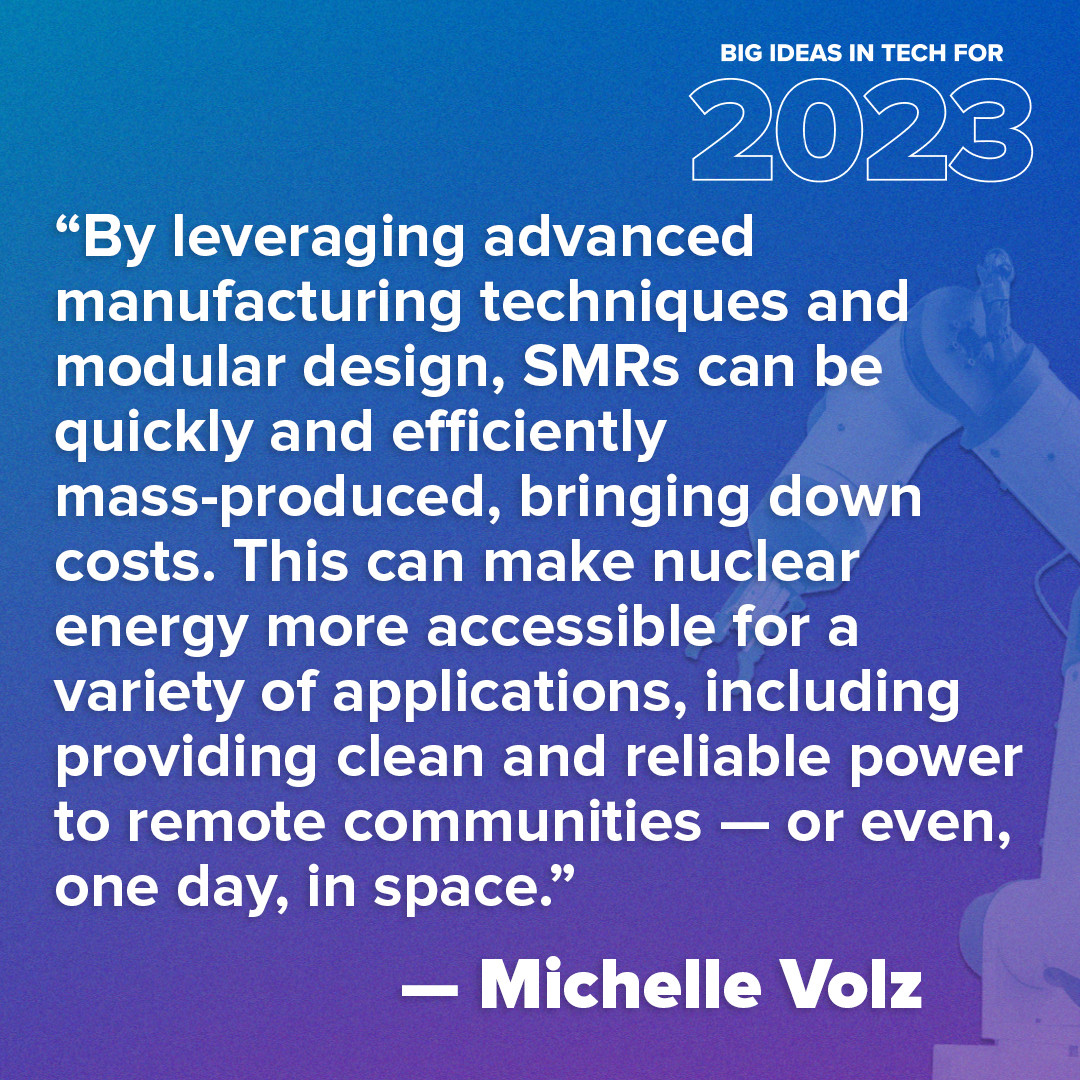 BIG IDEAS IN TECH FOR
2023

“By leveraging advanced manufacturing techniques and modular design, SMRs can be quickly and efficiently mass-produced, bringing down costs. This can make nuclear energy more accessible for a variety of applications, including providing clean and reliable power to remote communities — or even, one day, in space.”

— Michelle Volz